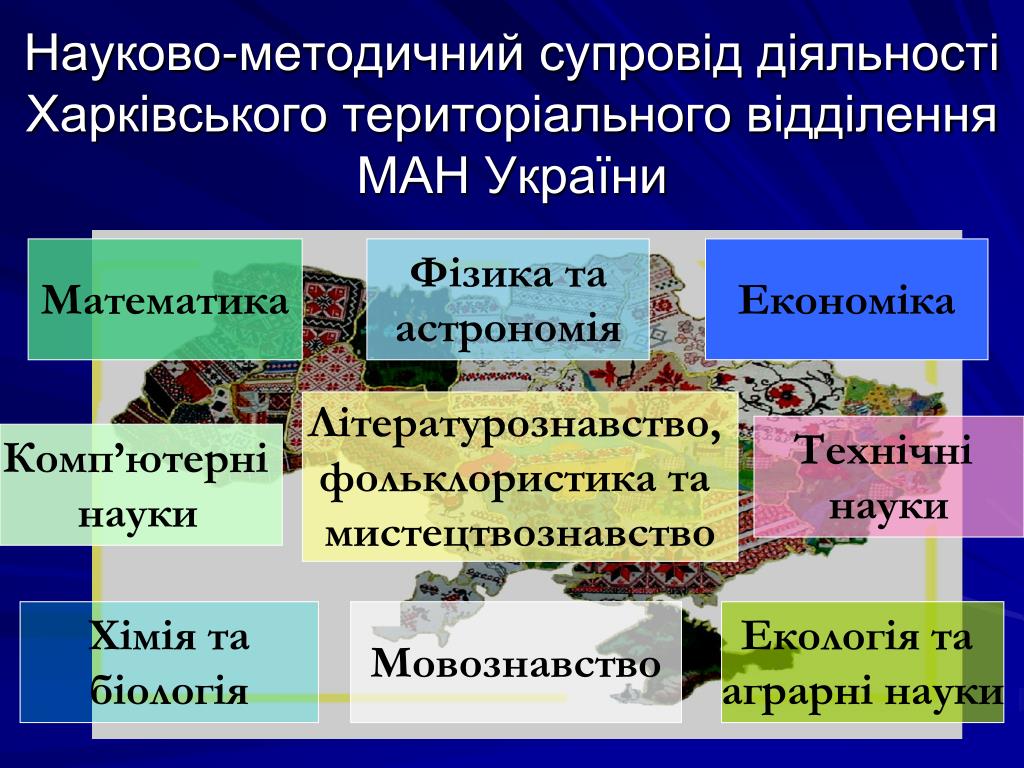 Науково-методичний супровід діяльності Харківського територіального відділення МАН України

Математика

Фізика та астрономія

Економіка

Комп’ютерні науки

Літературознавство, фольклористика та мистецтвознавство

Технічні науки

Хімія та біологія

Мовознавство

Екологія та аграрні науки